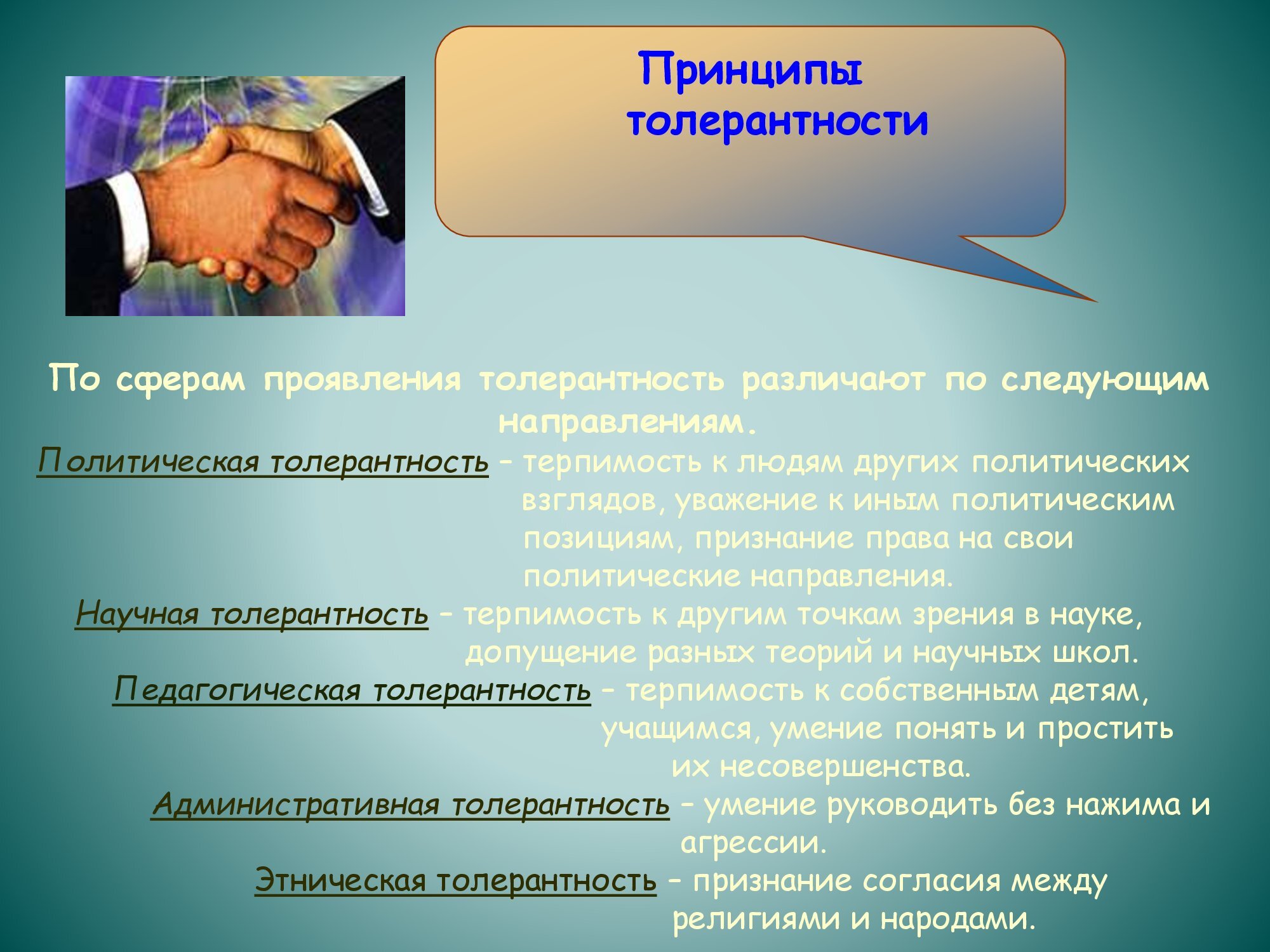 Принципы толерантности

По сферам проявления толерантность различают по следующим направлениям.

Политическая толерантность – терпимость к людям других политических взглядов, уважение к иным политическим позициям, признание права на свои политические направления.

Научная толерантность – терпимость к другим точкам зрения в науке, допущение разных теорий и научных школ.

Педагогическая толерантность – терпимость к собственным детям, учащимся, умение понять и простить их несовершенства.

Административная толерантность – умение руководить без нажима и агрессии.

Этническая толерантность – признание согласия между религиями и народами.